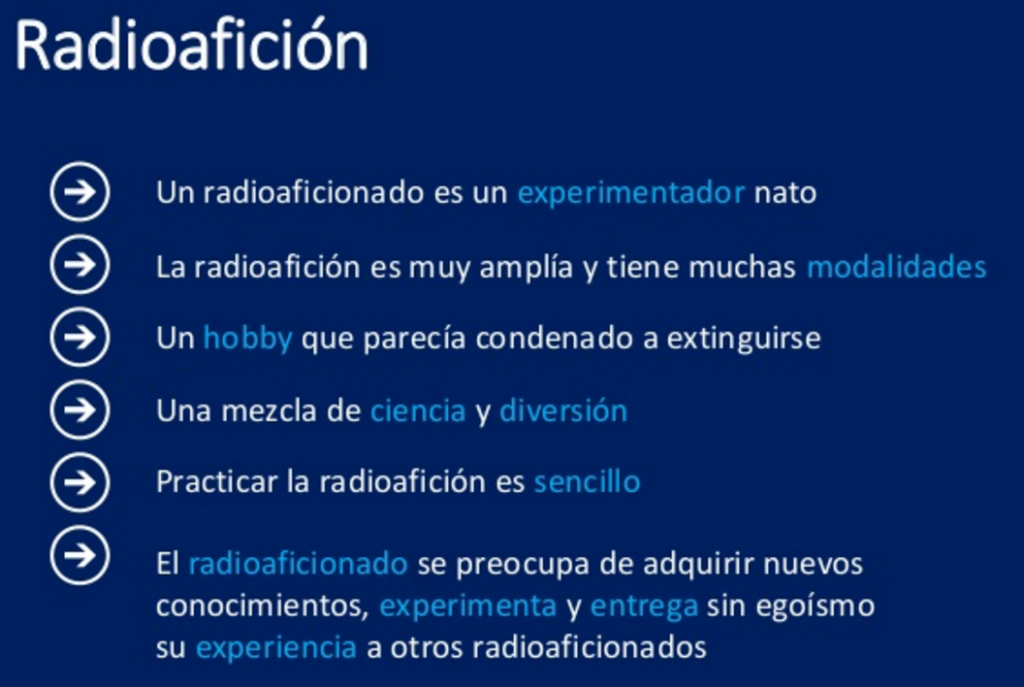 Radioafición

Un radioaficionado es un experimentador nato

La radioafición es muy amplía y tiene muchas modalidades

Un hobby que parecía condenado a extinguirse

Una mezcla de ciencia y diversión

Practicar la radioafición es sencillo

El radioaficionado se preocupa de adquirir nuevos conocimientos, experimenta y entrega sin egoísmo su experiencia a otros radioaficionados